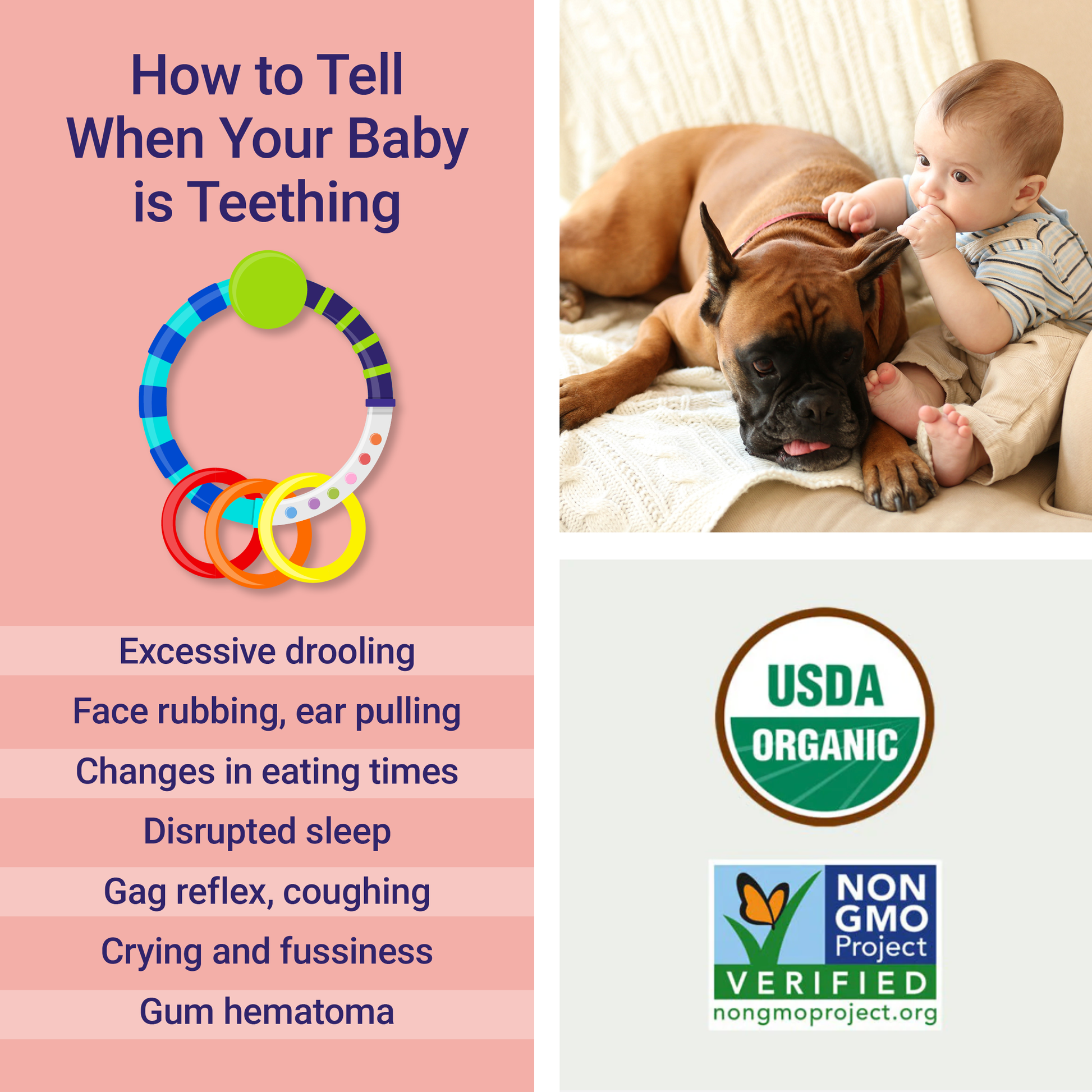 How to Tell When Your Baby is Teething

Excessive drooling

Face rubbing, ear pulling

Changes in eating times

Disrupted sleep

Gag reflex, coughing

Crying and fussiness

Gum hematoma

USDA ORGANIC

NON GMO Project VERIFIED nongmoproject.org